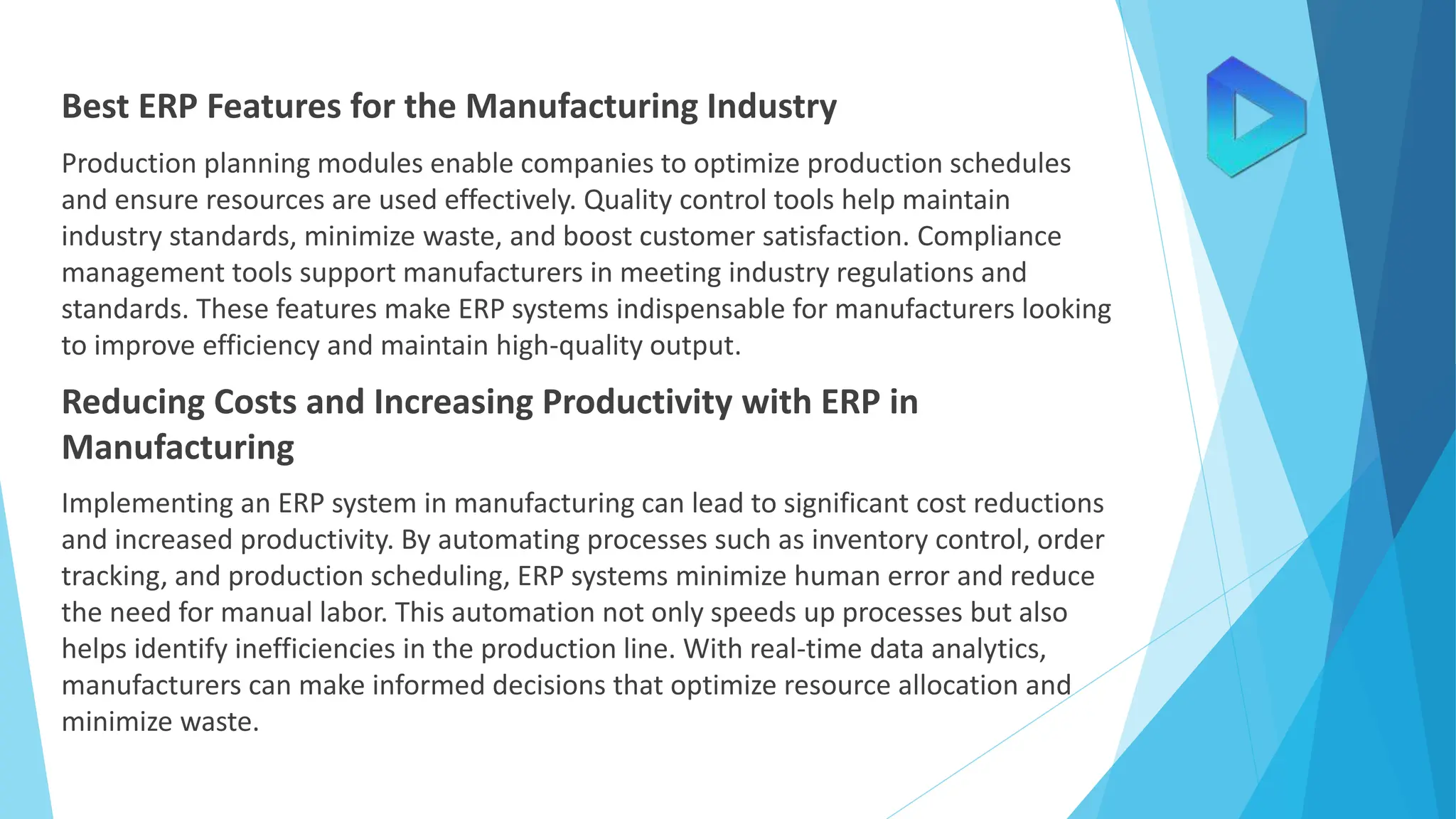 Best ERP Features for the Manufacturing Industry

Production planning modules enable companies to optimize production schedules and ensure resources are used effectively. Quality control tools help maintain industry standards, minimize waste, and boost customer satisfaction. Compliance management tools support manufacturers in meeting industry regulations and standards. These features make ERP systems indispensable for manufacturers looking to improve efficiency and maintain high-quality output.

Reducing Costs and Increasing Productivity with ERP in Manufacturing

Implementing an ERP system in manufacturing can lead to significant cost reductions and increased productivity. By automating processes such as inventory control, order tracking, and production scheduling, ERP systems minimize human error and reduce the need for manual labor. This automation not only speeds up processes but also helps identify inefficiencies in the production line. With real-time data analytics, manufacturers can make informed decisions that optimize resource allocation and minimize waste.